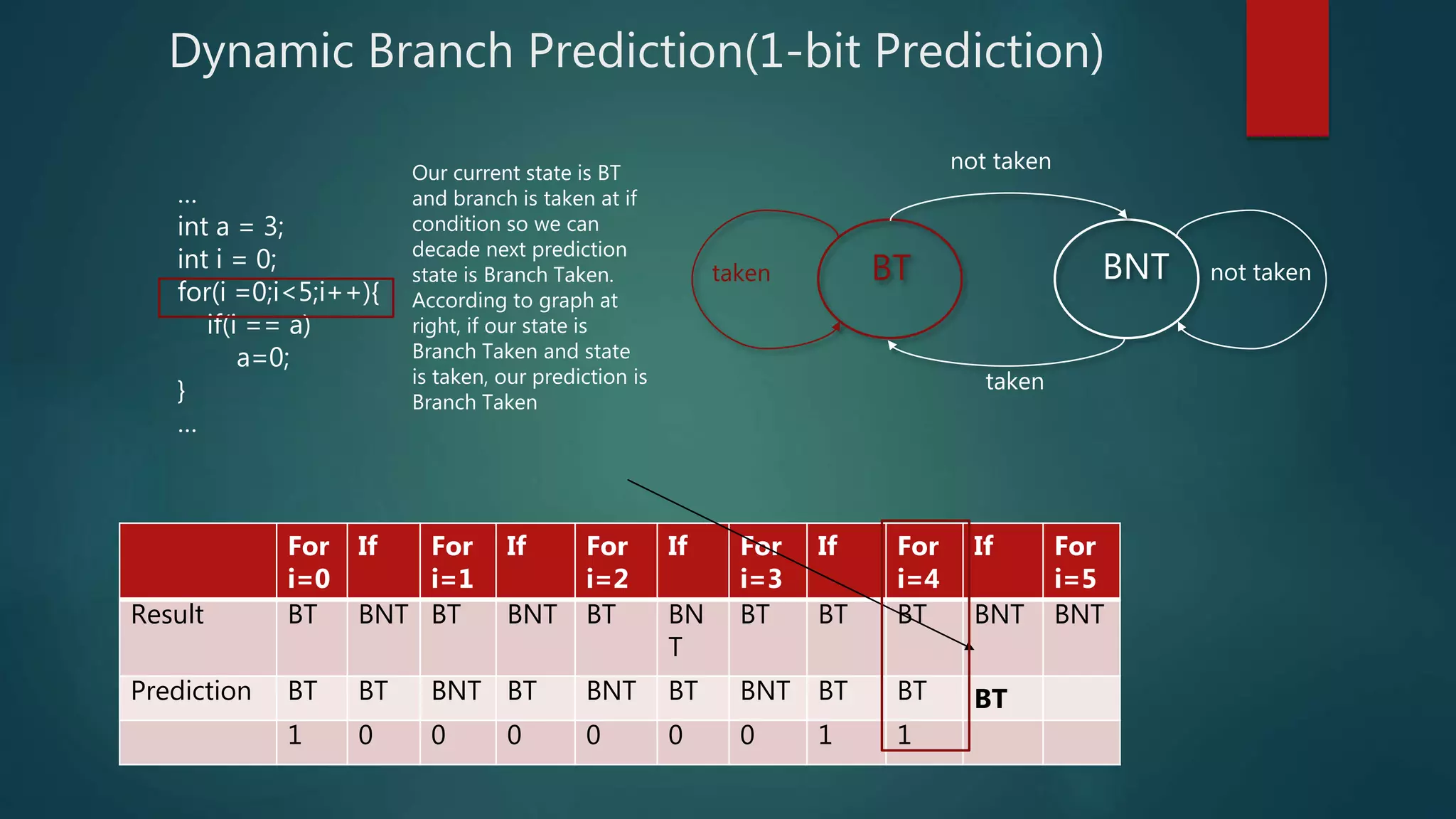 Dynamic Branch Prediction(1-bit Prediction)

...
int a = 3;
int i = 0;
for(i =0;i<5;i++){
if(i == a)
a=0;
}
...

Our current state is BT and branch is taken at if condition so we can decade next prediction state is Branch Taken. According to graph at right, if our state is Branch Taken and state is taken, our prediction is Branch Taken

not taken

taken

BT

BNT

not taken

taken

| | For i=0 | If | For i=1 | If | For i=2 | If | For i=3 | If | For i=4 | If | For i=5 |
|---|---|---|---|---|---|---|---|---|---|---|---|
| Result | BT | BNT | BT | BNT | BT | BNT | BT | BT | BT | BNT | BNT |
| Prediction | BT | BT | BNT | BT | BNT | BT | BNT | BT | BT | BT | |
| | 1 | 0 | 0 | 0 | 0 | 0 | 0 | 1 | 1 | | |